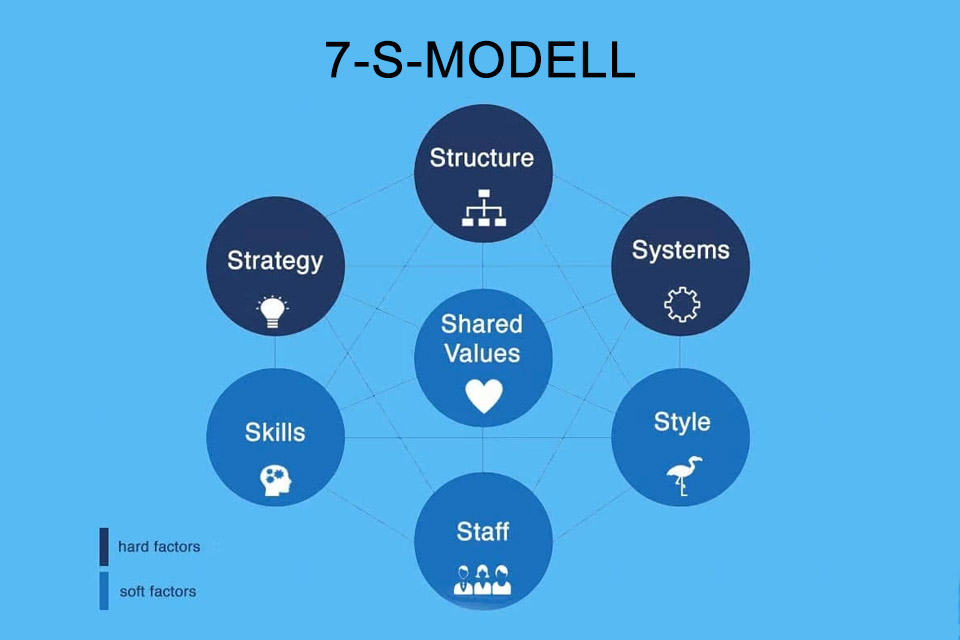 7-S-MODELL

Structure

Strategy

Systems

Shared Values

Skills

Style

Staff

hard factors

soft factors